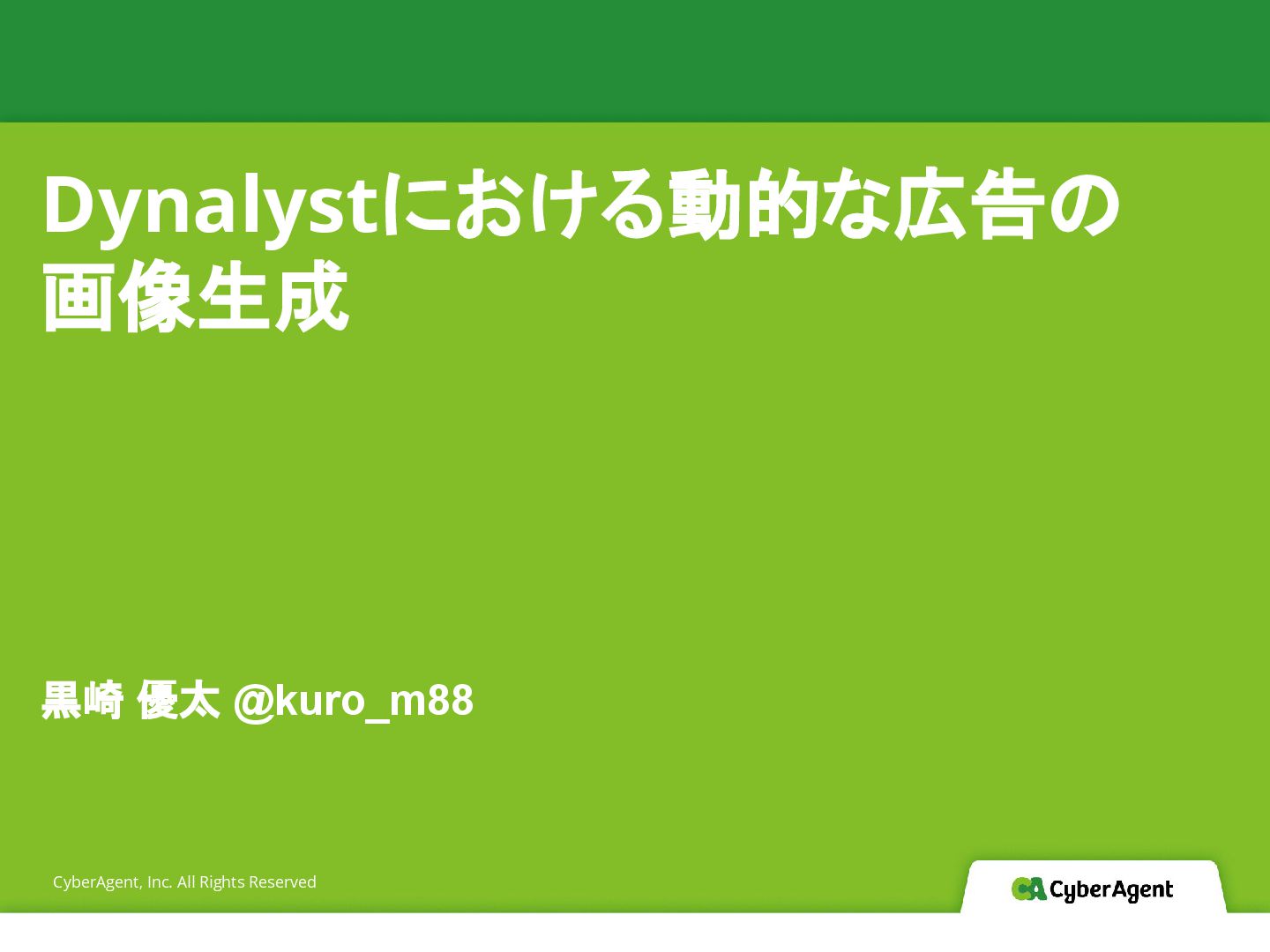 Dynalystにおける動的な広告の画像生成

黒崎 優太 @kuro_m88

CyberAgent, Inc. All Rights Reserved

CA CyberAgent